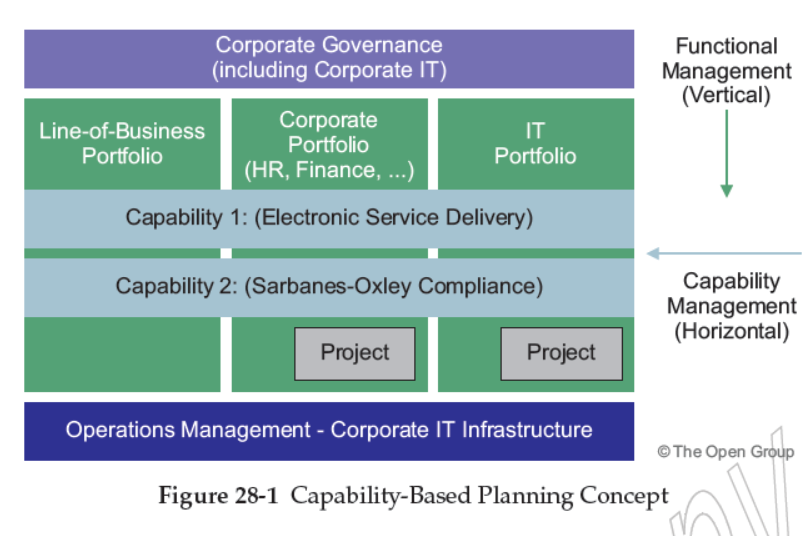 Corporate Governance
(including Corporate IT)

Functional Management (Vertical)

Line-of-Business Portfolio

Corporate Portfolio (HR, Finance, ...)

IT Portfolio

Capability 1: (Electronic Service Delivery)

Capability 2: (Sarbanes-Oxley Compliance)

Capability Management (Horizontal)

Project

Project

Operations Management - Corporate IT Infrastructure

© The Open Group

Figure 28-1 Capability-Based Planning Concept